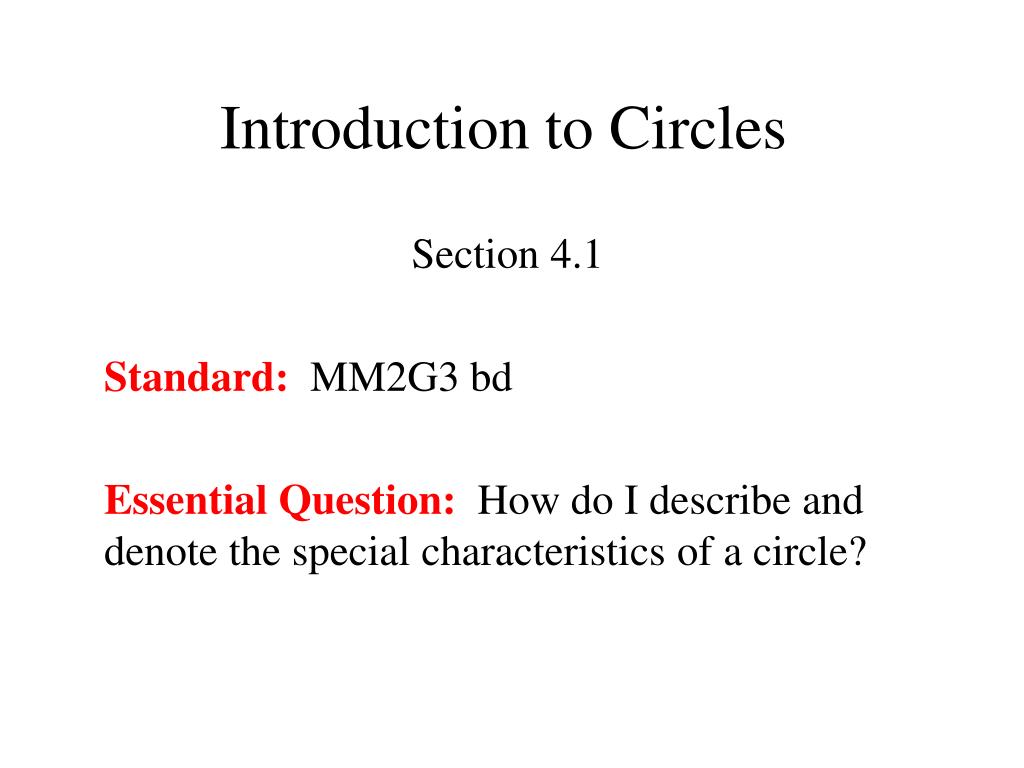 Introduction to Circles

Section 4.1

Standard: MM2G3 bd

Essential Question: How do I describe and denote the special characteristics of a circle?